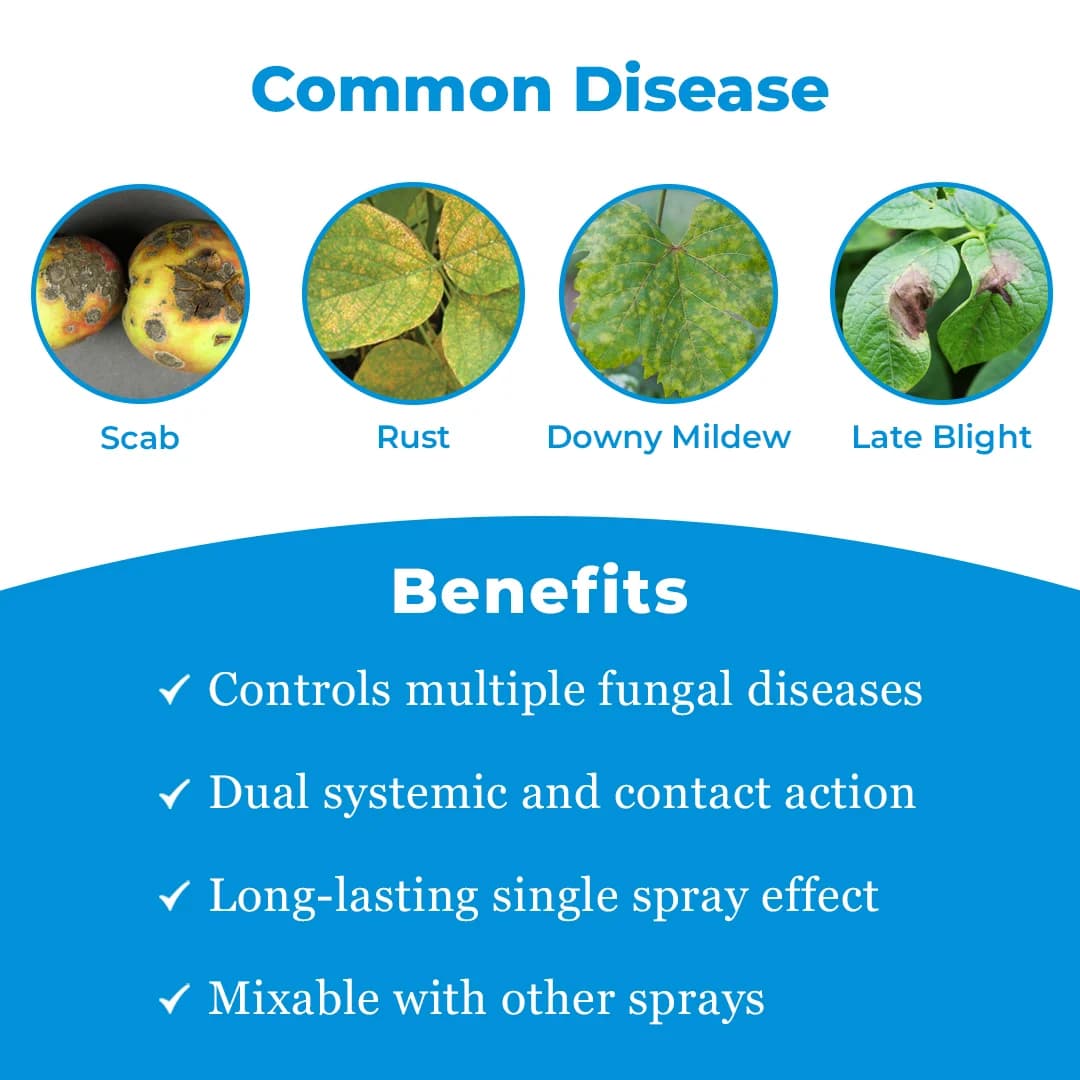 Common Disease

Scab

Rust

Downy Mildew

Late Blight

Benefits

✓ Controls multiple fungal diseases

✓ Dual systemic and contact action

✓ Long-lasting single spray effect

✓ Mixable with other sprays